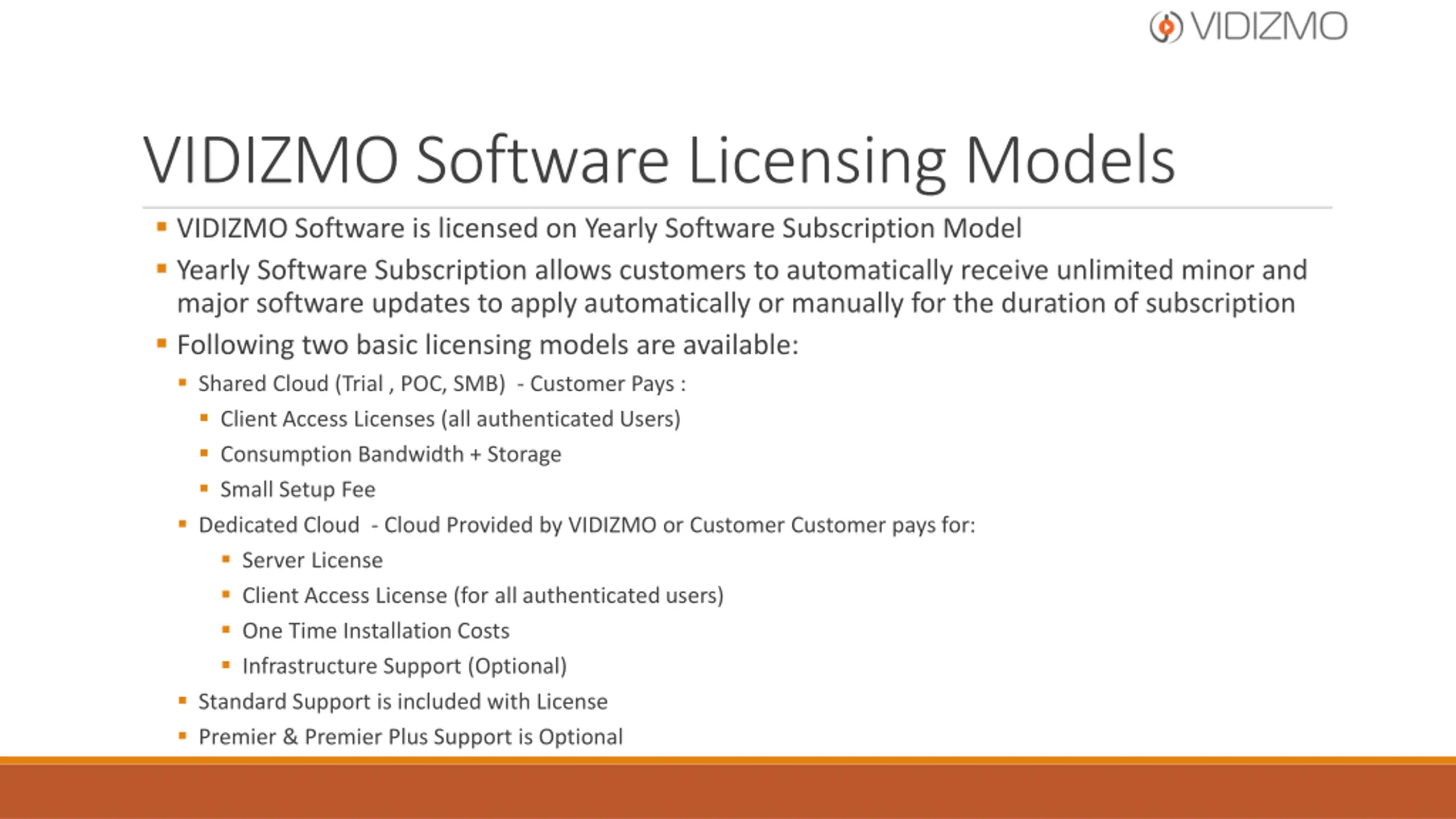 VIDIZMO

VIDIZMO Software Licensing Models

▪ VIDIZMO Software is licensed on Yearly Software Subscription Model

▪ Yearly Software Subscription allows customers to automatically receive unlimited minor and major software updates to apply automatically or manually for the duration of subscription

▪ Following two basic licensing models are available:

▪ Shared Cloud (Trial , POC, SMB) - Customer Pays :

▪ Client Access Licenses (all authenticated Users)

▪ Consumption Bandwidth + Storage

▪ Small Setup Fee

▪ Dedicated Cloud - Cloud Provided by VIDIZMO or Customer Customer pays for:

▪ Server License

▪ Client Access License (for all authenticated users)

▪ One Time Installation Costs

▪ Infrastructure Support (Optional)

▪ Standard Support is included with License

▪ Premier & Premier Plus Support is Optional